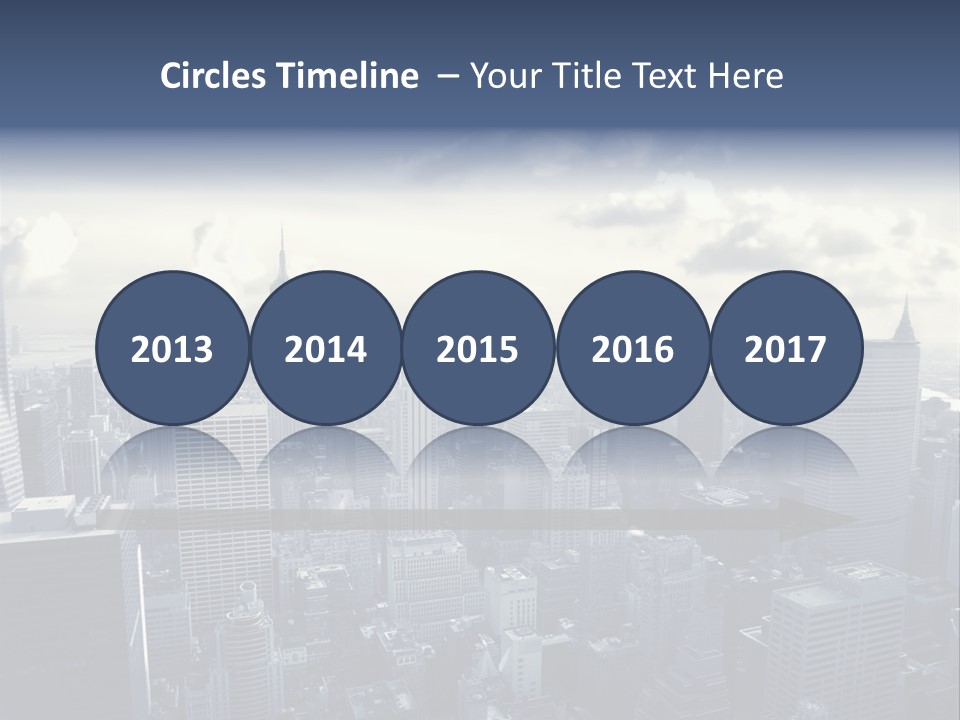 Circles Timeline – Your Title Text Here

2013

2014

2015

2016

2017